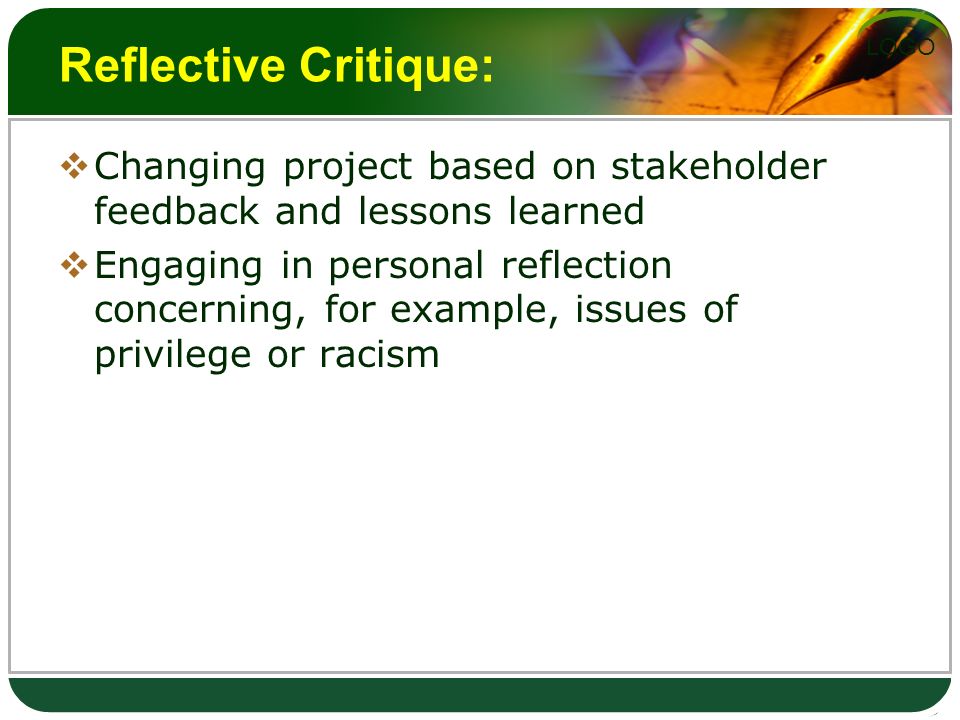 Reflective Critique:

LOGO

❖ Changing project based on stakeholder feedback and lessons learned

❖ Engaging in personal reflection concerning, for example, issues of privilege or racism